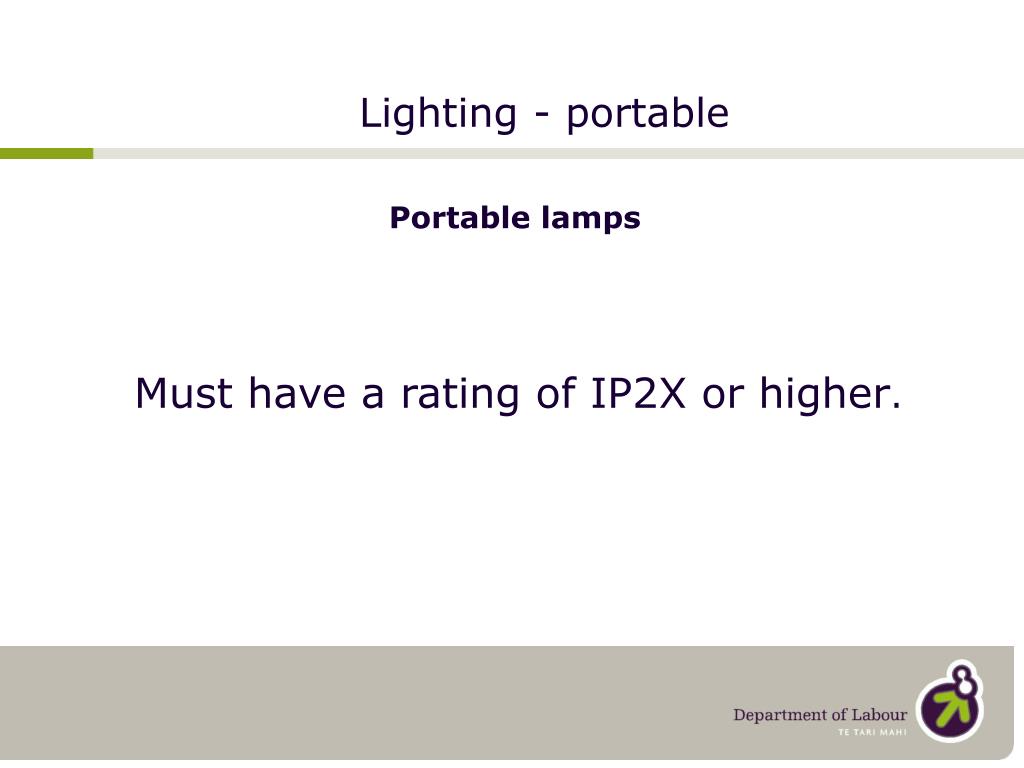 Lighting - portable

Portable lamps

Must have a rating of IP2X or higher.

Department of Labour
TE TARI MAHI